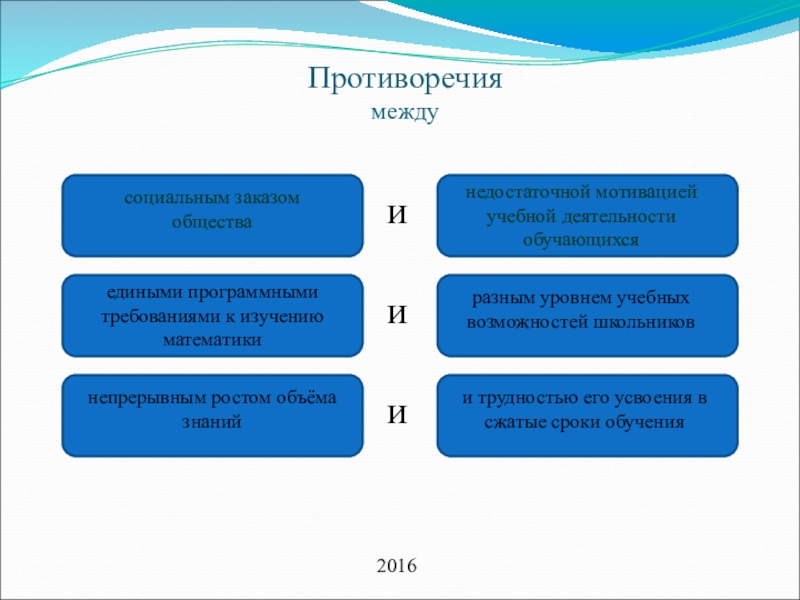 Противоречия
между

социальным заказом общества

и

недостаточной мотивацией учебной деятельности обучающихся

едиными программными требованиями к изучению математики

и

разным уровнем учебных возможностей школьников

непрерывным ростом объёма знаний

и

и трудностью его усвоения в сжатые сроки обучения

2016